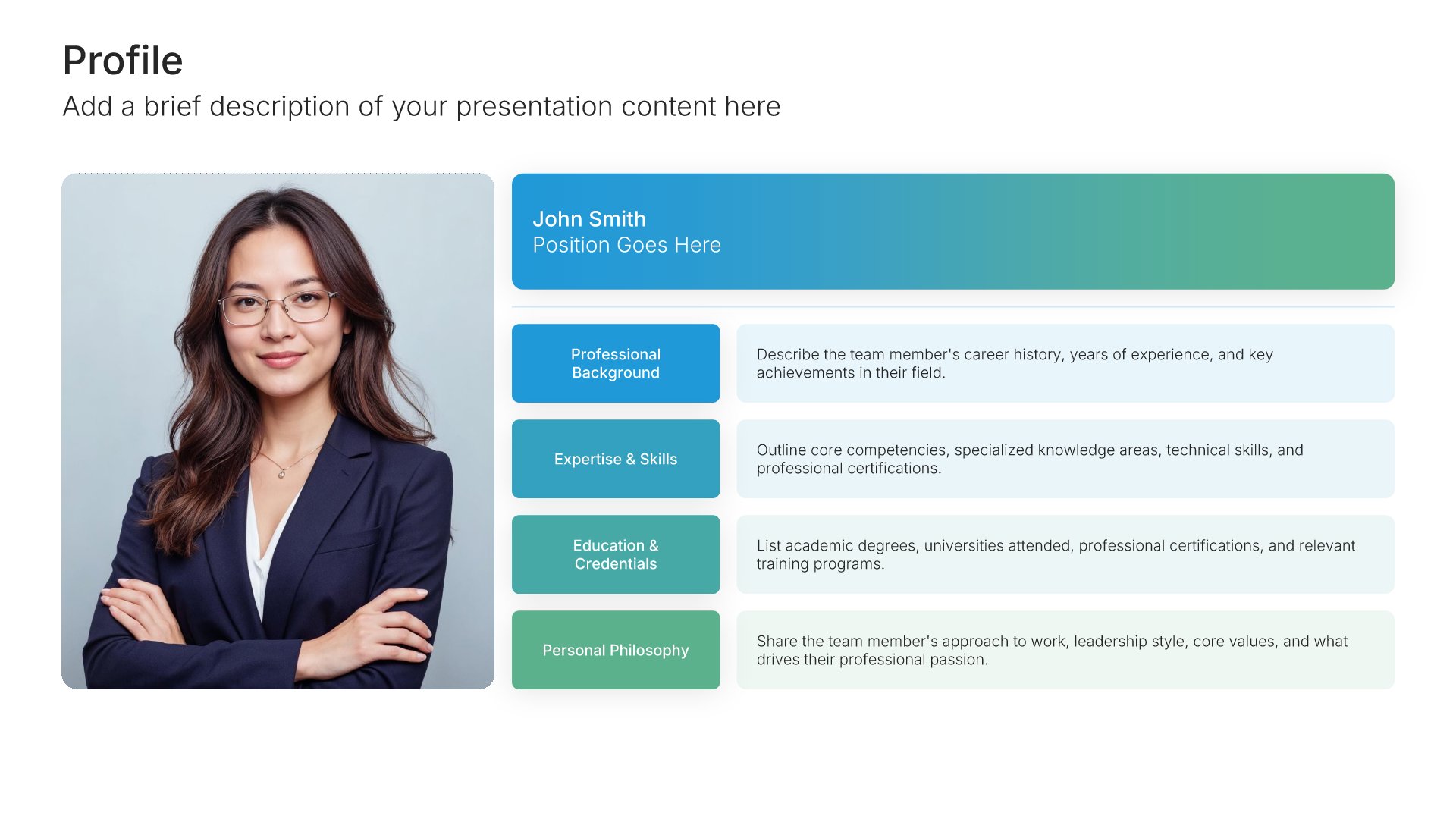 Profile

Add a brief description of your presentation content here

John Smith
Position Goes Here

Professional Background

Describe the team member's career history, years of experience, and key achievements in their field.

Expertise & Skills

Outline core competencies, specialized knowledge areas, technical skills, and professional certifications.

Education & Credentials

List academic degrees, universities attended, professional certifications, and relevant training programs.

Personal Philosophy

Share the team member's approach to work, leadership style, core values, and what drives their professional passion.